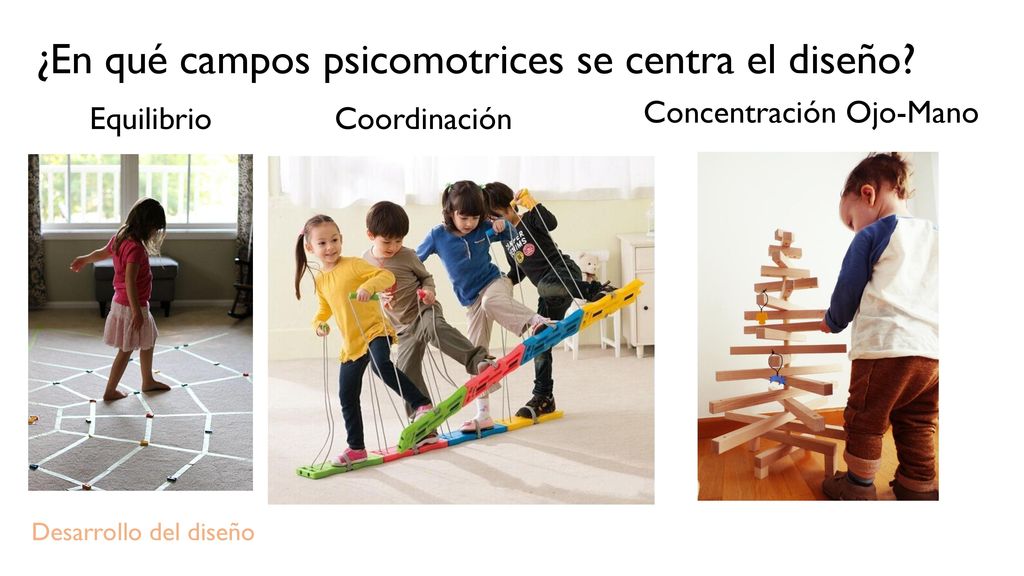 ¿En qué campos psicomotrices se centra el diseño?

Equilibrio

Coordinación

Concentración Ojo-Mano

Desarrollo del diseño